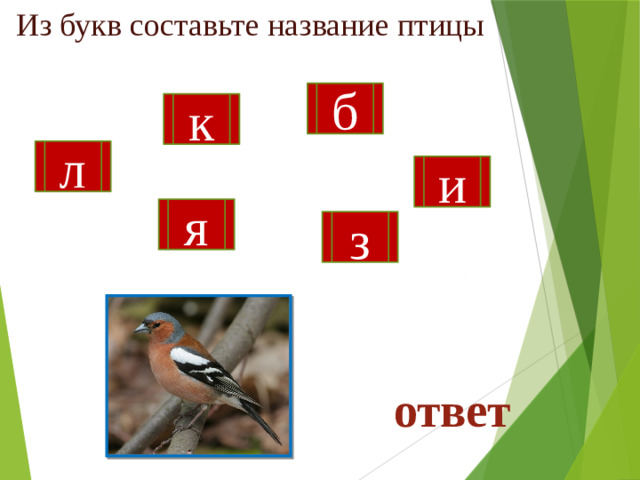 Из букв составьте название птицы

к

б

л

и

я

з

ответ